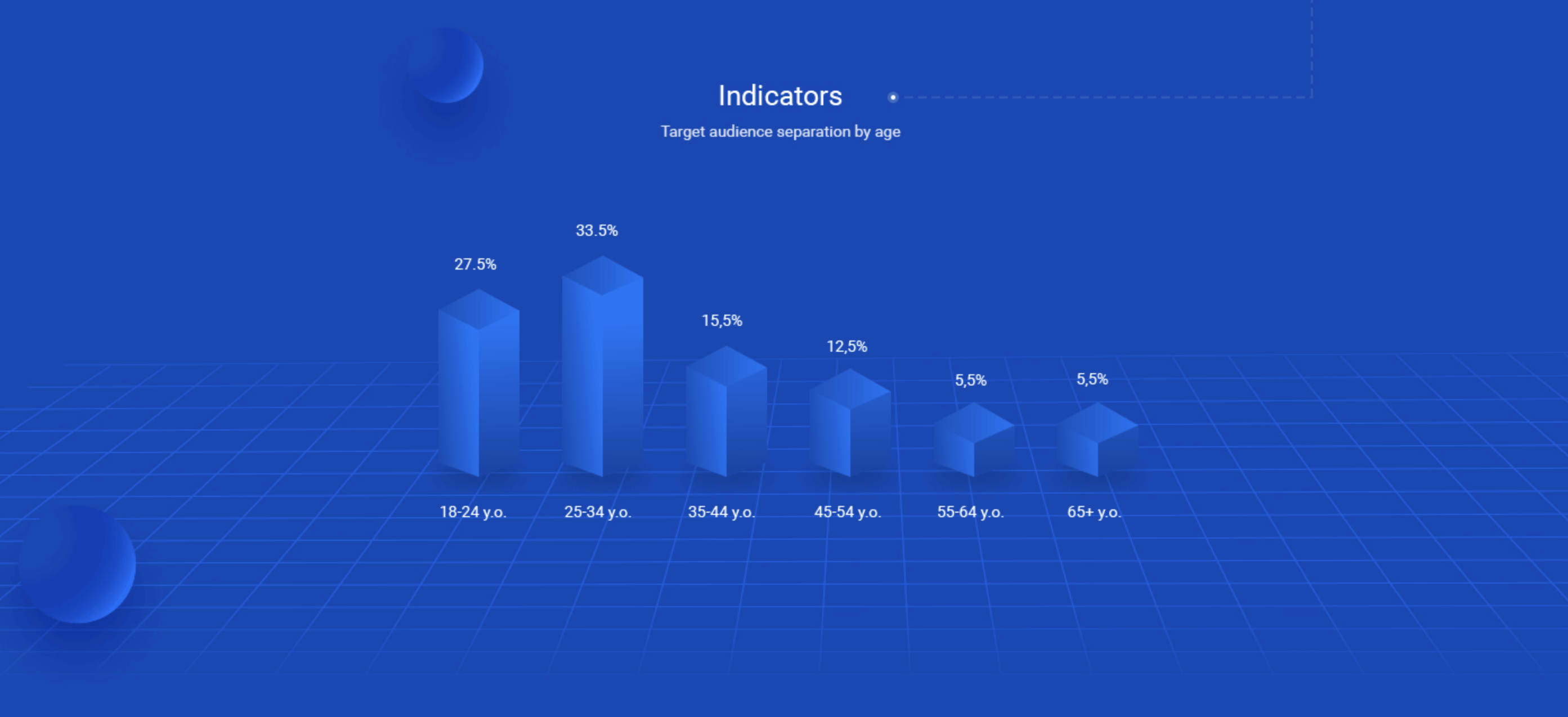 Indicators

Target audience separation by age

27.5%
33.5%
15,5%
12,5%
5,5%
5,5%

18-24 y.o.
25-34 y.o.
35-44 y.o.
45-54 y.o.
55-64 y.o.
65+ y.o.